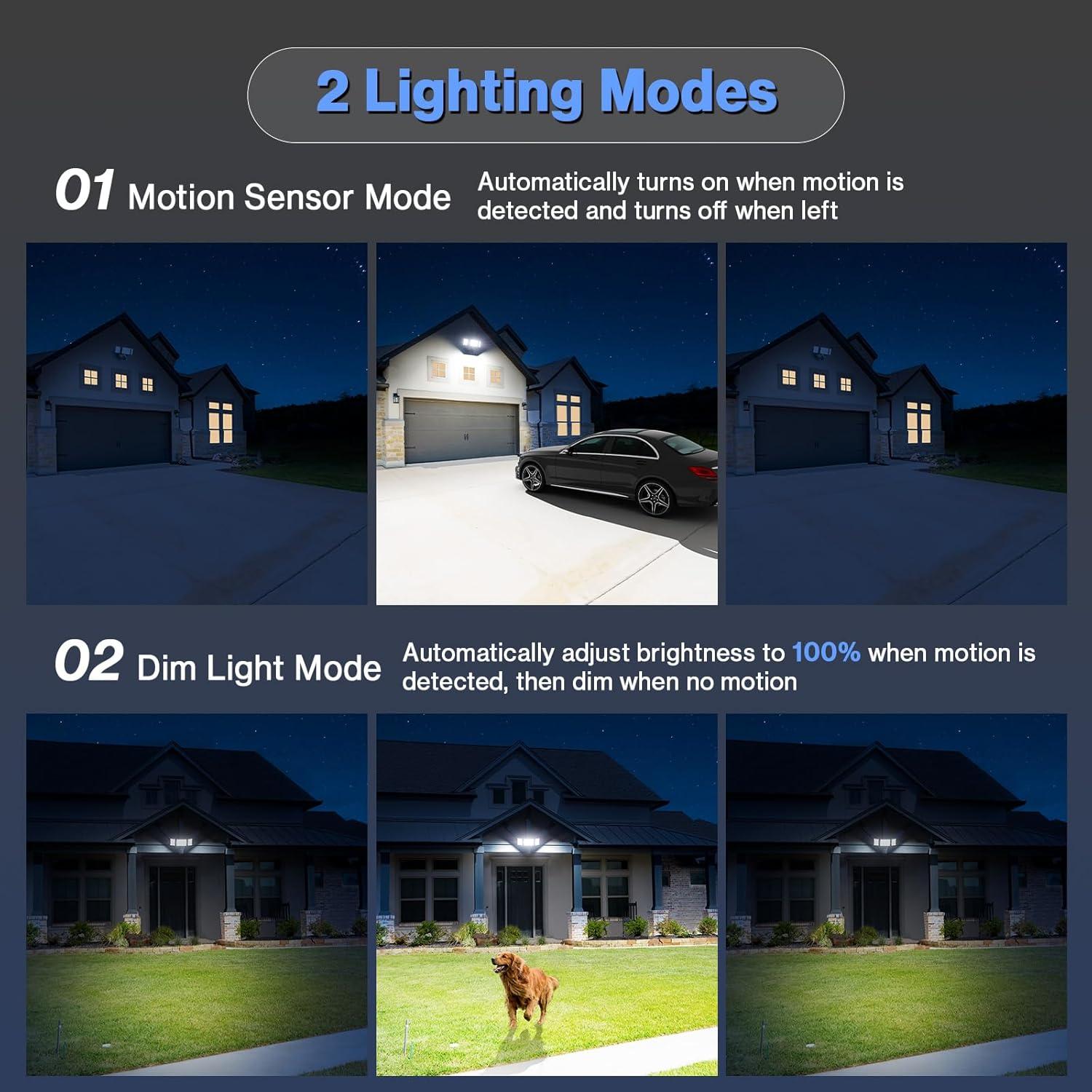 2 Lighting Modes

01 Motion Sensor Mode

Automatically turns on when motion is detected and turns off when left

02 Dim Light Mode

Automatically adjust brightness to 100% when motion is detected, then dim when no motion